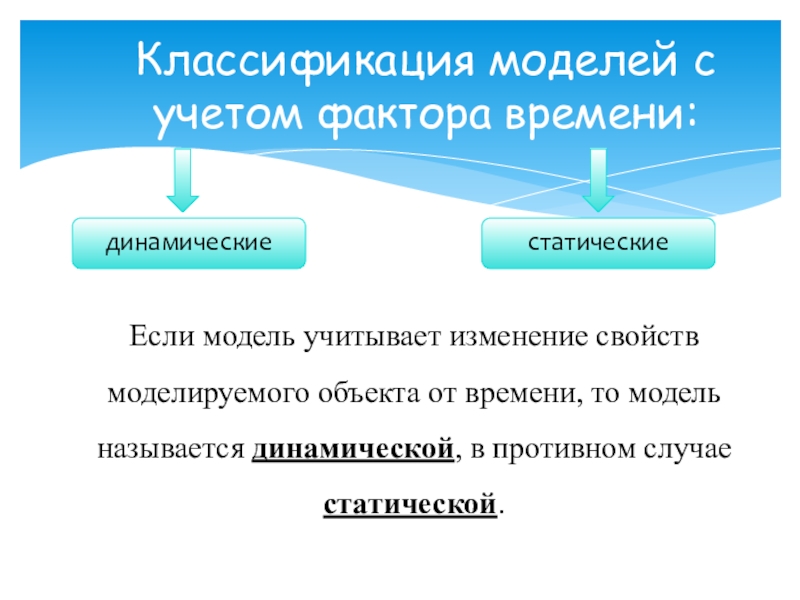 Классификация моделей с учетом фактора времени:

динамические

статические

Если модель учитывает изменение свойств моделируемого объекта от времени, то модель называется динамической, в противном случае статической.